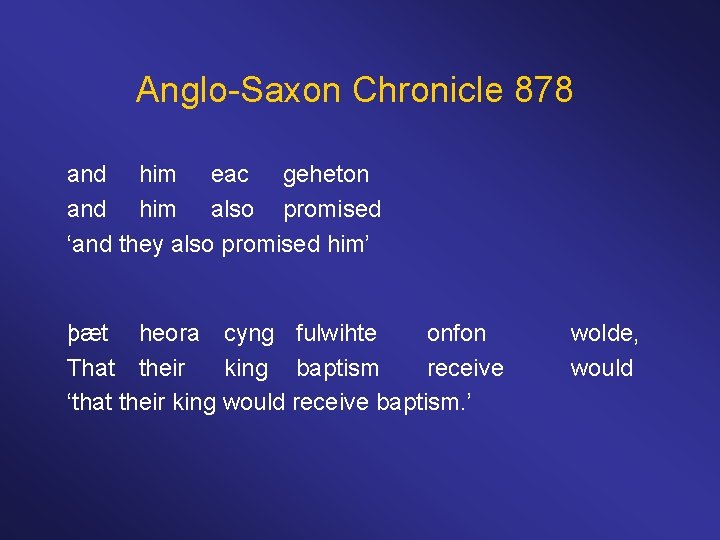 Anglo-Saxon Chronicle 878

and him eac geheton
and him also promised
‘and they also promised him’

þæt heora cyng fulwihte onfon wolde,
That their king baptism receive would
‘that their king would receive baptism.’